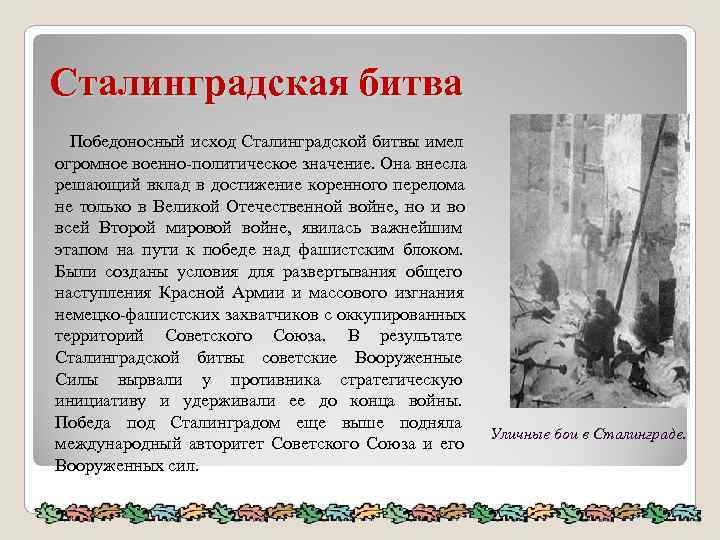 Сталинградская битва

Победоносный исход Сталинградской битвы имел огромное военно-политическое значение. Она внесла решающий вклад в достижение коренного перелома не только в Великой Отечественной войне, но и во всей Второй мировой войне, явилась важнейшим этапом на пути к победе над фашистским блоком. Были созданы условия для развертывания общего наступления Красной Армии и массового изгнания немецко-фашистских захватчиков с оккупированных территорий Советского Союза. В результате Сталинградской битвы советские Вооруженные Силы вырвали у противника стратегическую инициативу и удерживали ее до конца войны. Победа под Сталинградом еще выше подняла международный авторитет Советского Союза и его Вооруженных сил.

Уличные бои в Сталинграде.